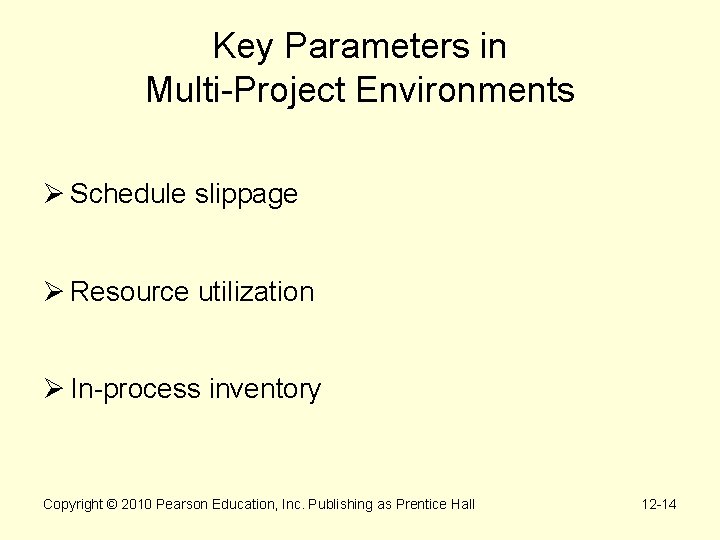 Key Parameters in
Multi-Project Environments

➢ Schedule slippage

➢ Resource utilization

➢ In-process inventory

Copyright © 2010 Pearson Education, Inc. Publishing as Prentice Hall

12-14